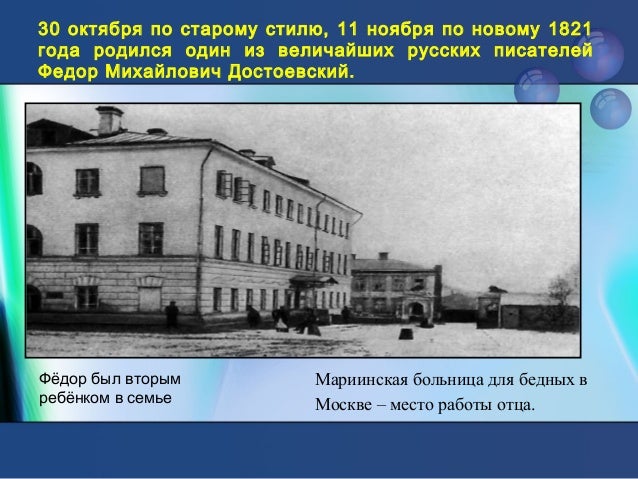 30 октября по старому стилю, 11 ноября по новому 1821 года родился один из величайших русских писателей Федор Михайлович Достоевский.

Фёдор был вторым ребёнком в семье

Мариинская больница для бедных в Москве – место работы отца.